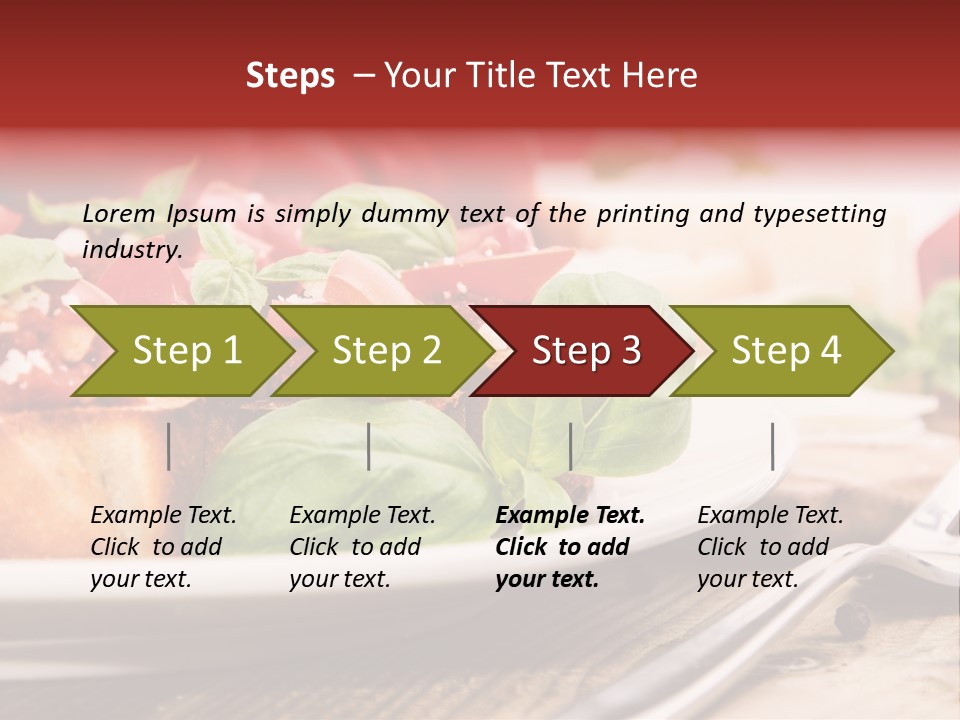 Steps – Your Title Text Here

Lorem Ipsum is simply dummy text of the printing and typesetting industry.

Step 1

Step 2

Step 3

Step 4

Example Text. Click to add your text.

Example Text. Click to add your text.

Example Text. Click to add your text.

Example Text. Click to add your text.